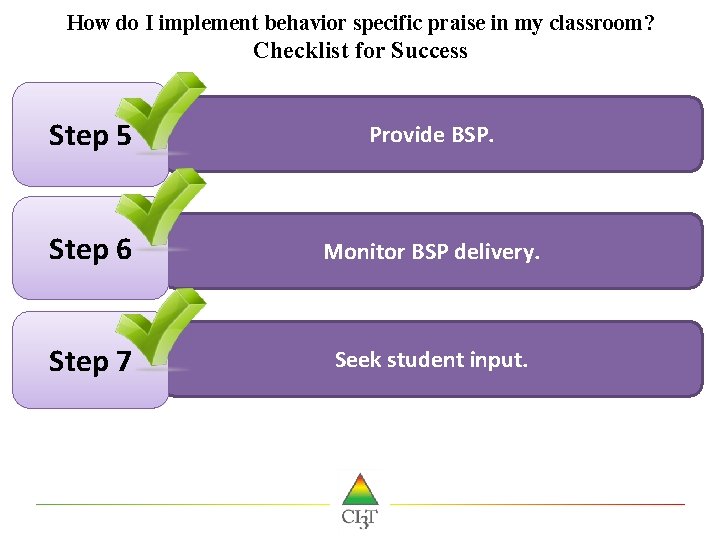 How do I implement behavior specific praise in my classroom?
Checklist for Success

Step 5

Provide BSP.

Step 6

Monitor BSP delivery.

Step 7

Seek student input.

CI3T